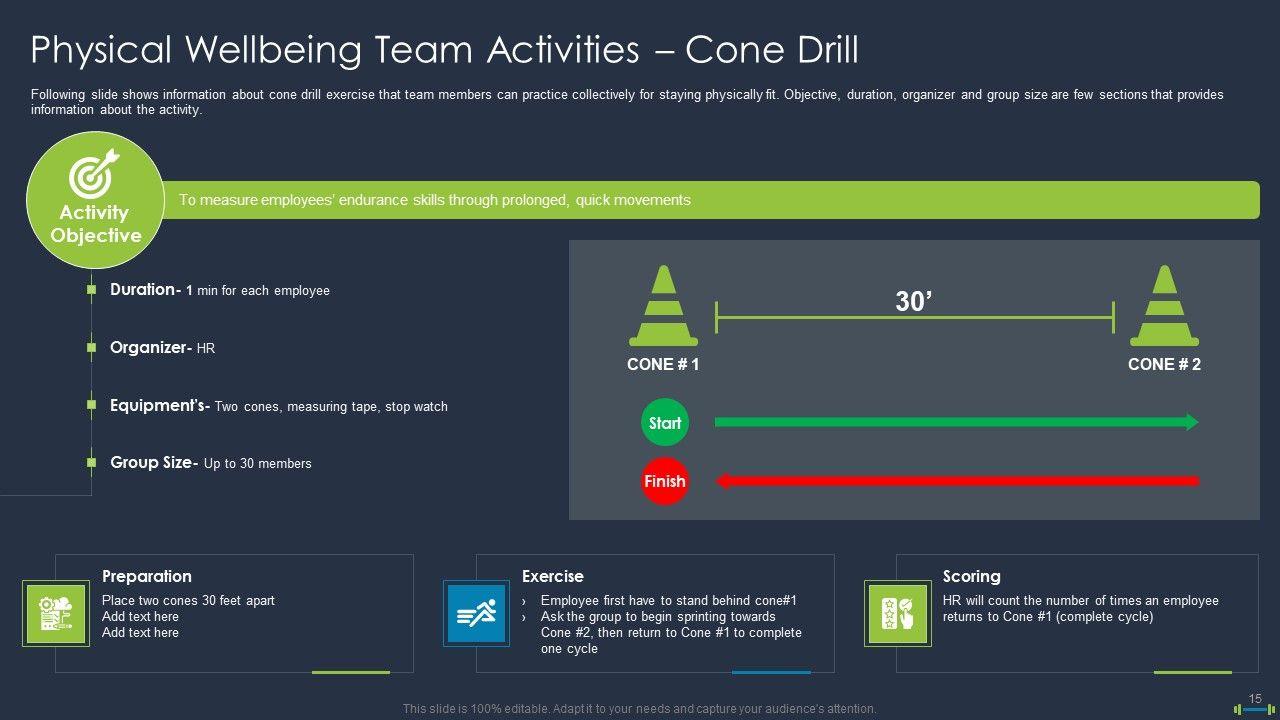 Physical Wellbeing Team Activities – Cone Drill

Following slide shows information about cone drill exercise that team members can practice collectively for staying physically fit. Objective, duration, organizer and group size are few sections that provides information about the activity.

Activity Objective

To measure employees' endurance skills through prolonged, quick movements

Duration- 1 min for each employee

Organizer- HR

Equipment's- Two cones, measuring tape, stop watch

Group Size- Up to 30 members

30'

CONE # 1

CONE # 2

Start

Finish

Preparation
Place two cones 30 feet apart
Add text here
Add text here

Exercise
› Employee first have to stand behind cone#1
› Ask the group to begin sprinting towards Cone #2, then return to Cone #1 to complete one cycle

Scoring
HR will count the number of times an employee returns to Cone #1 (complete cycle)

This slide is 100% editable. Adapt it to your needs and capture your audience's attention.

15